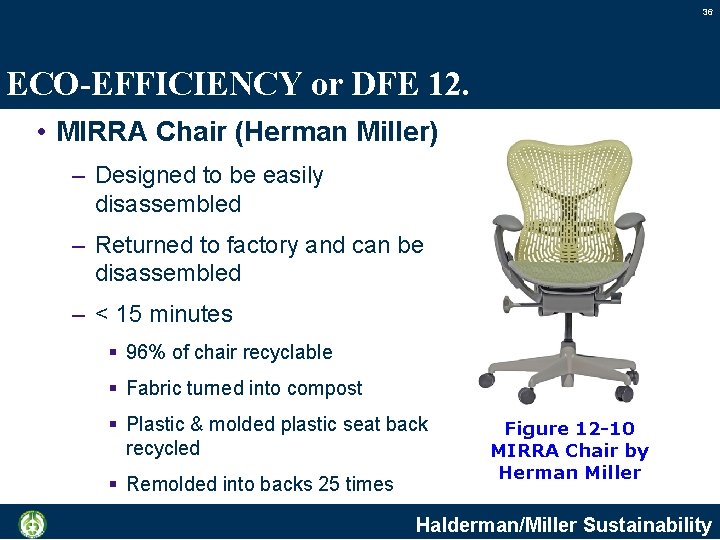 36

ECO-EFFICIENCY or DFE 12.

• MIRRA Chair (Herman Miller)

– Designed to be easily disassembled

– Returned to factory and can be disassembled

– < 15 minutes

▪ 96% of chair recyclable

▪ Fabric turned into compost

▪ Plastic & molded plastic seat back recycled

▪ Remolded into backs 25 times

Figure 12-10 MIRRA Chair by Herman Miller

Halderman/Miller Sustainability